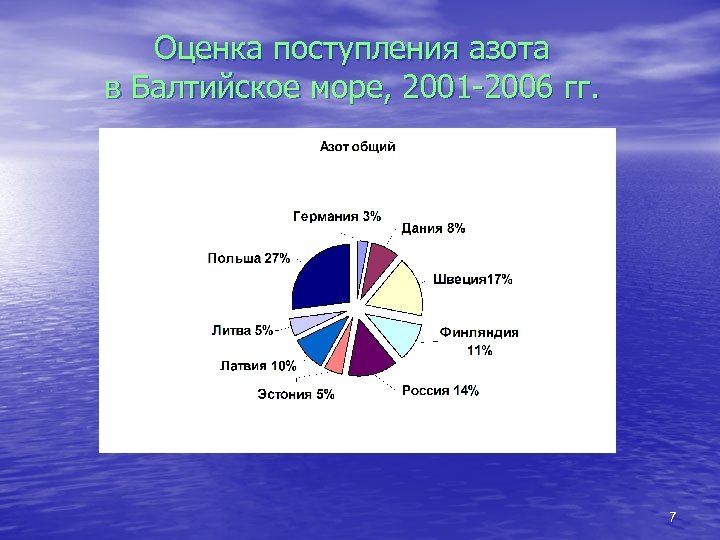 Оценка поступления азота в Балтийское море, 2001-2006 гг.

Азот общий

Германия 3%
Дания 8%
Швеция17%
Финляндия 11%
Россия 14%
Эстония 5%
Латвия 10%
Литва 5%
Польша 27%

7